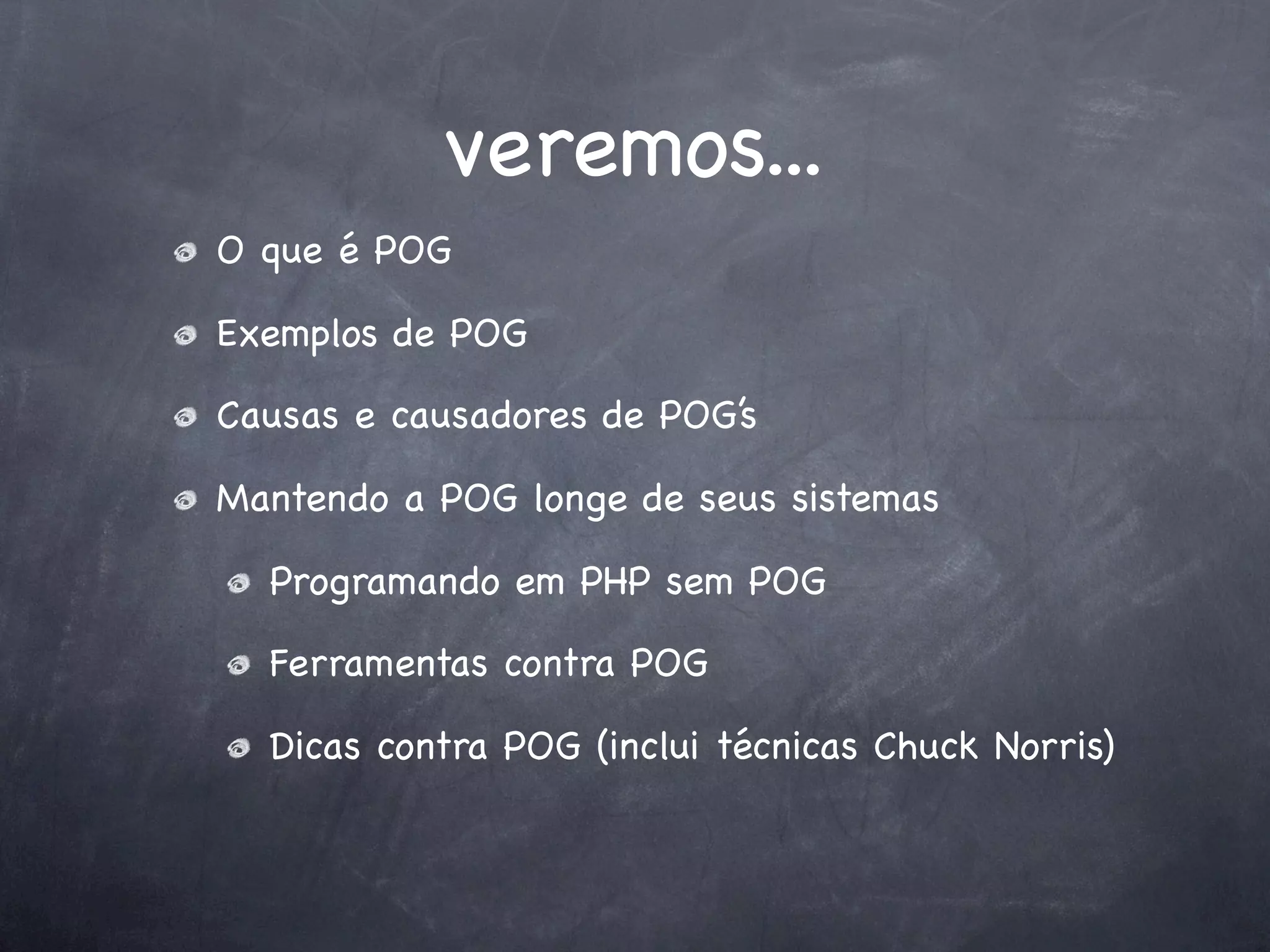 veremos...

O que é POG

Exemplos de POG

Causas e causadores de POG’s

Mantendo a POG longe de seus sistemas

Programando em PHP sem POG

Ferramentas contra POG

Dicas contra POG (inclui técnicas Chuck Norris)